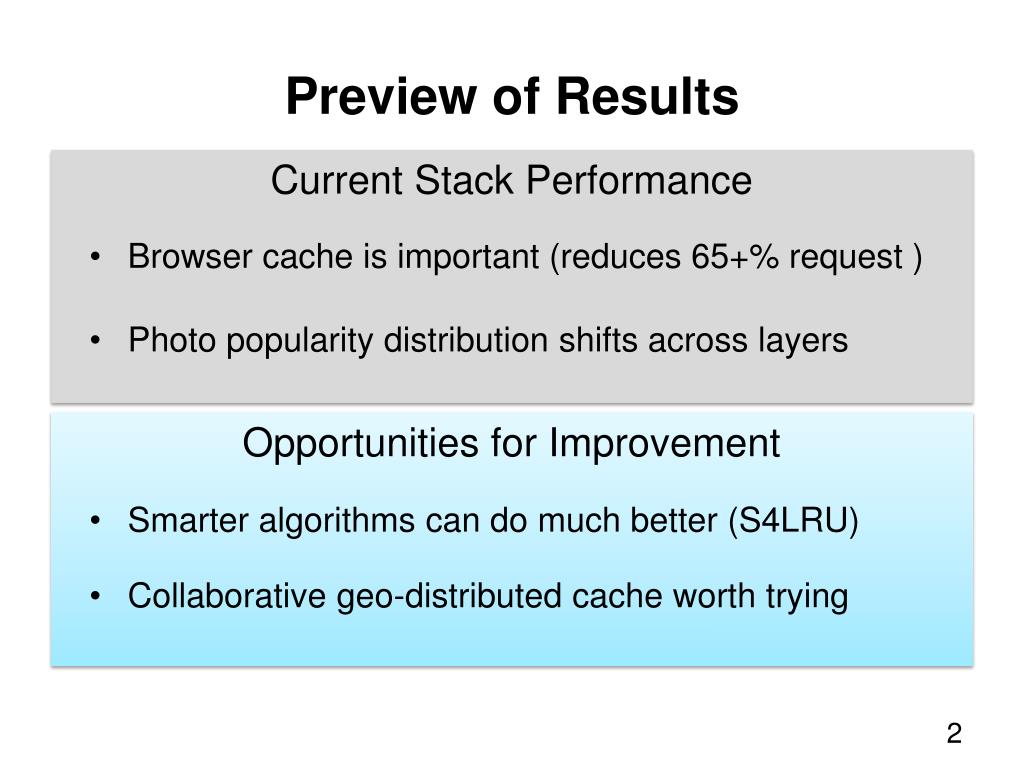 Preview of Results

Current Stack Performance

• Browser cache is important (reduces 65+% request )

• Photo popularity distribution shifts across layers

Opportunities for Improvement

• Smarter algorithms can do much better (S4LRU)

• Collaborative geo-distributed cache worth trying

2